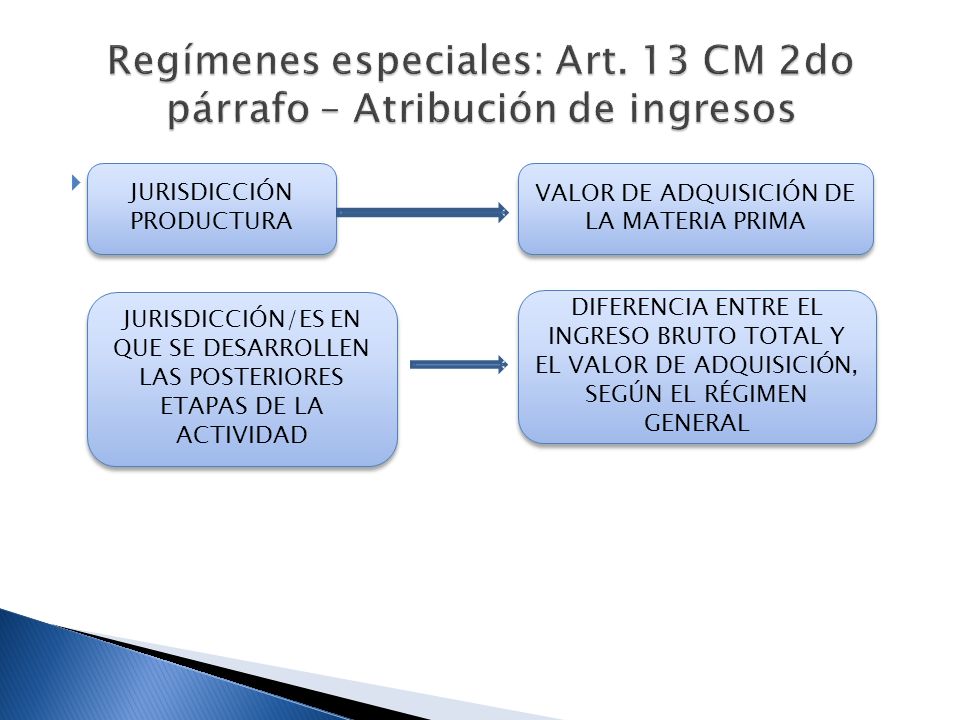 Regímenes especiales: Art. 13 CM 2do párrafo – Atribución de ingresos

JURISDICCIÓN PRODUCTURA

VALOR DE ADQUISICIÓN DE LA MATERIA PRIMA

JURISDICCIÓN/ES EN QUE SE DESARROLLEN LAS POSTERIORES ETAPAS DE LA ACTIVIDAD

DIFERENCIA ENTRE EL INGRESO BRUTO TOTAL Y EL VALOR DE ADQUISICIÓN, SEGÚN EL RÉGIMEN GENERAL